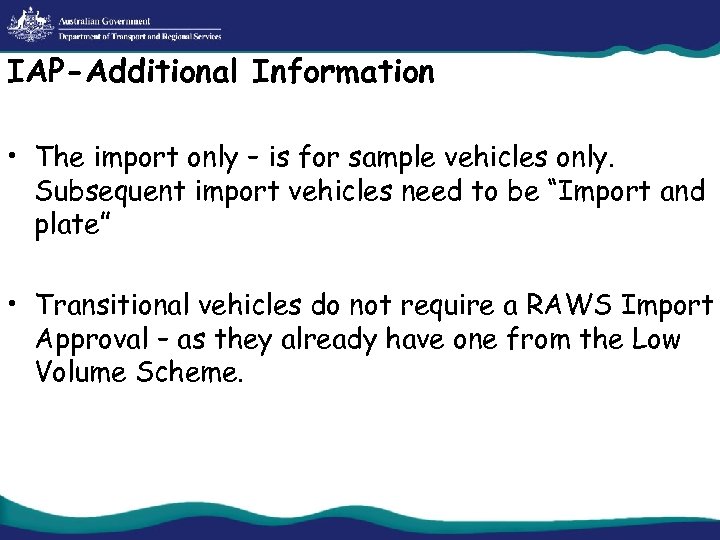 Australian Government
Department of Transport and Regional Services

IAP-Additional Information

• The import only – is for sample vehicles only. Subsequent import vehicles need to be "Import and plate"

• Transitional vehicles do not require a RAWS Import Approval – as they already have one from the Low Volume Scheme.